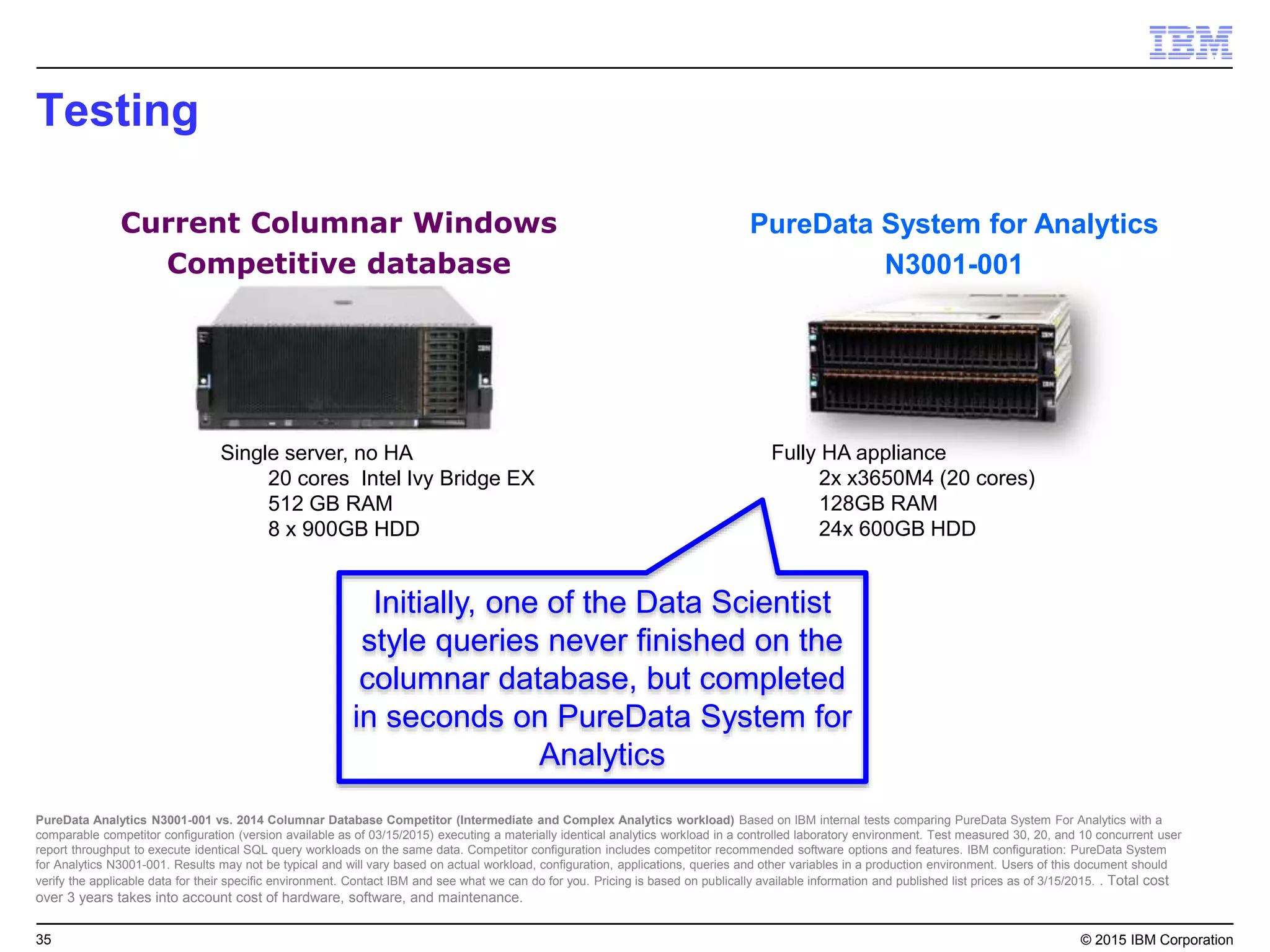 IBM

Testing

Current Columnar Windows Competitive database

Single server, no HA
20 cores Intel Ivy Bridge EX
512 GB RAM
8 x 900GB HDD

PureData System for Analytics N3001-001

Fully HA appliance
2x x3650M4 (20 cores)
128GB RAM
24x 600GB HDD

Initially, one of the Data Scientist style queries never finished on the columnar database, but completed in seconds on PureData System for Analytics

PureData Analytics N3001-001 vs. 2014 Columnar Database Competitor (Intermediate and Complex Analytics workload) Based on IBM internal tests comparing PureData System For Analytics with a comparable competitor configuration (version available as of 03/15/2015) executing a materially identical analytics workload in a controlled laboratory environment. Test measured 30, 20, and 10 concurrent user report throughput to execute identical SQL query workloads on the same data. Competitor configuration includes competitor recommended software options and features. IBM configuration: PureData System for Analytics N3001-001. Results may not be typical and will vary based on actual workload, configuration, applications, queries and other variables in a production environment. Users of this document should verify the applicable data for their specific environment. Contact IBM and see what we can do for you. Pricing is based on publically available information and published list prices as of 3/15/2015. . Total cost over 3 years takes into account cost of hardware, software, and maintenance.

35

© 2015 IBM Corporation